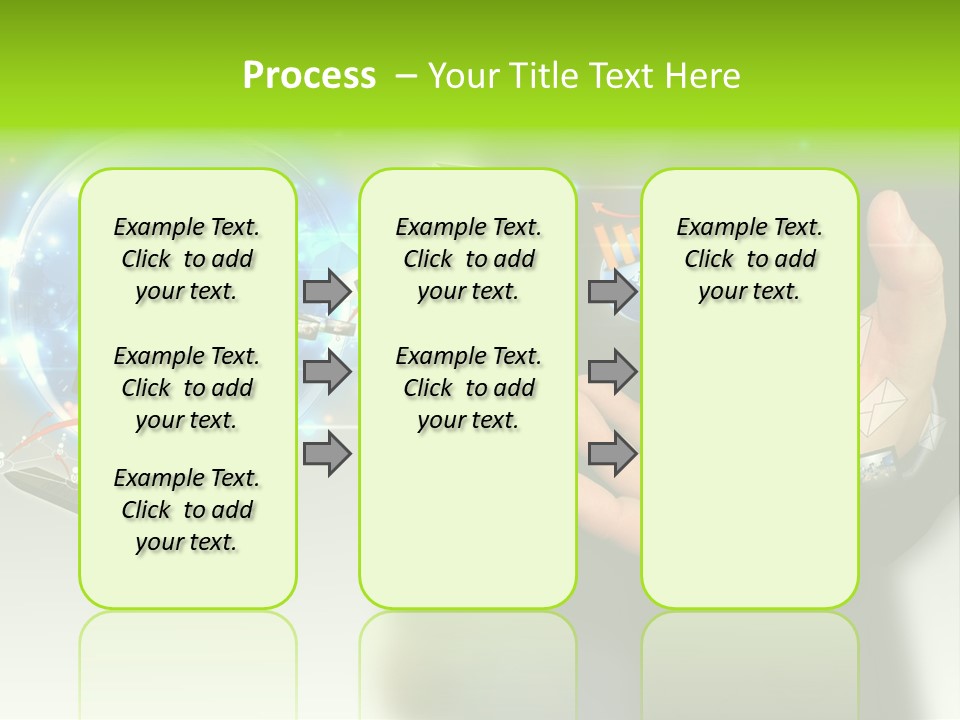 Process – Your Title Text Here

Example Text. Click to add your text.

Example Text. Click to add your text.

Example Text. Click to add your text.

Example Text. Click to add your text.

Example Text. Click to add your text.

Example Text. Click to add your text.